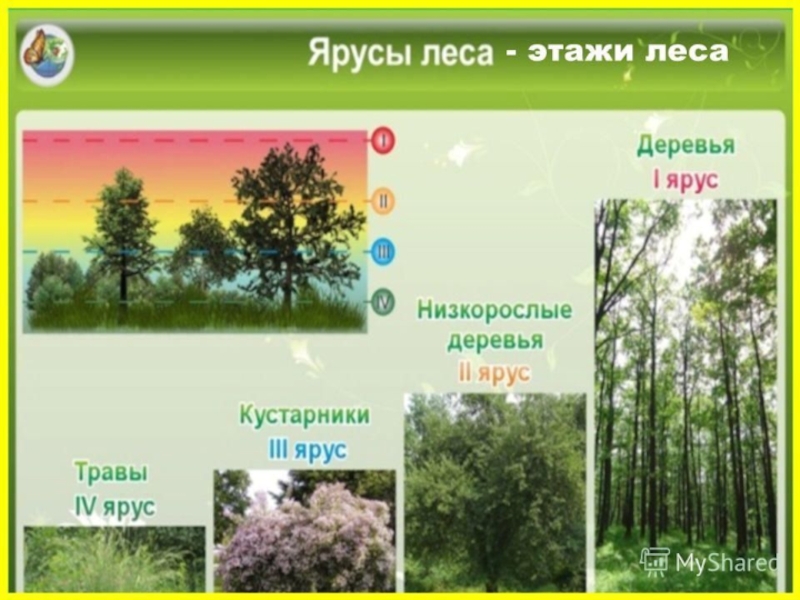 Ярусы леса - этажи леса

I
II
III
IV

Деревья
I ярус

Низкорослые деревья
II ярус

Кустарники
III ярус

Травы
IV ярус

MyShared